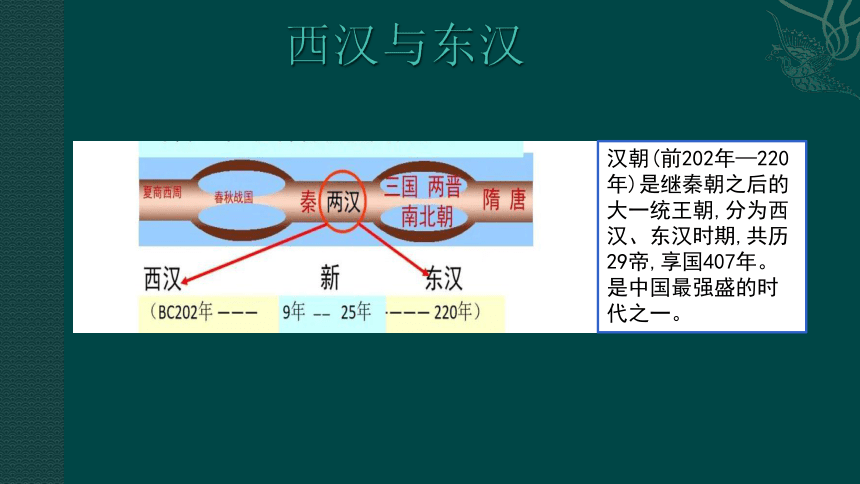 西汉与东汉

夏商西周 春秋战国 秦 两汉 三国 两晋 南北朝 隋 唐

西汉 新 东汉

（BC202年 ——— 9年 -- 25年 ———— 220年）

汉朝(前202年—220年)是继秦朝之后的大一统王朝，分为西汉、东汉时期，共历29帝，享国407年。是中国最强盛的时代之一。